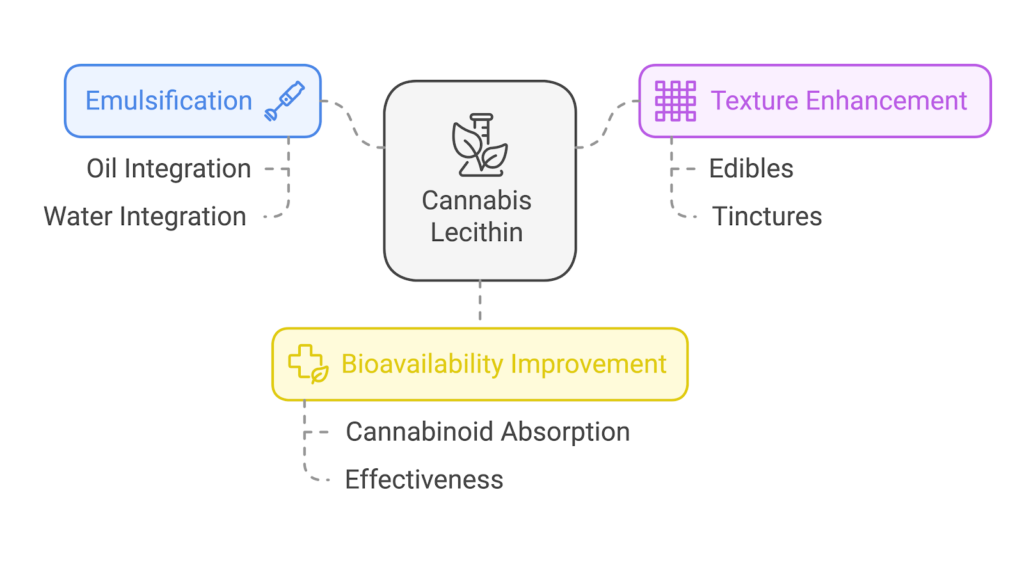 Emulsification

Oil Integration

Water Integration

Cannabis Lecithin

Texture Enhancement

Edibles

Tinctures

Bioavailability Improvement

Cannabinoid Absorption

Effectiveness